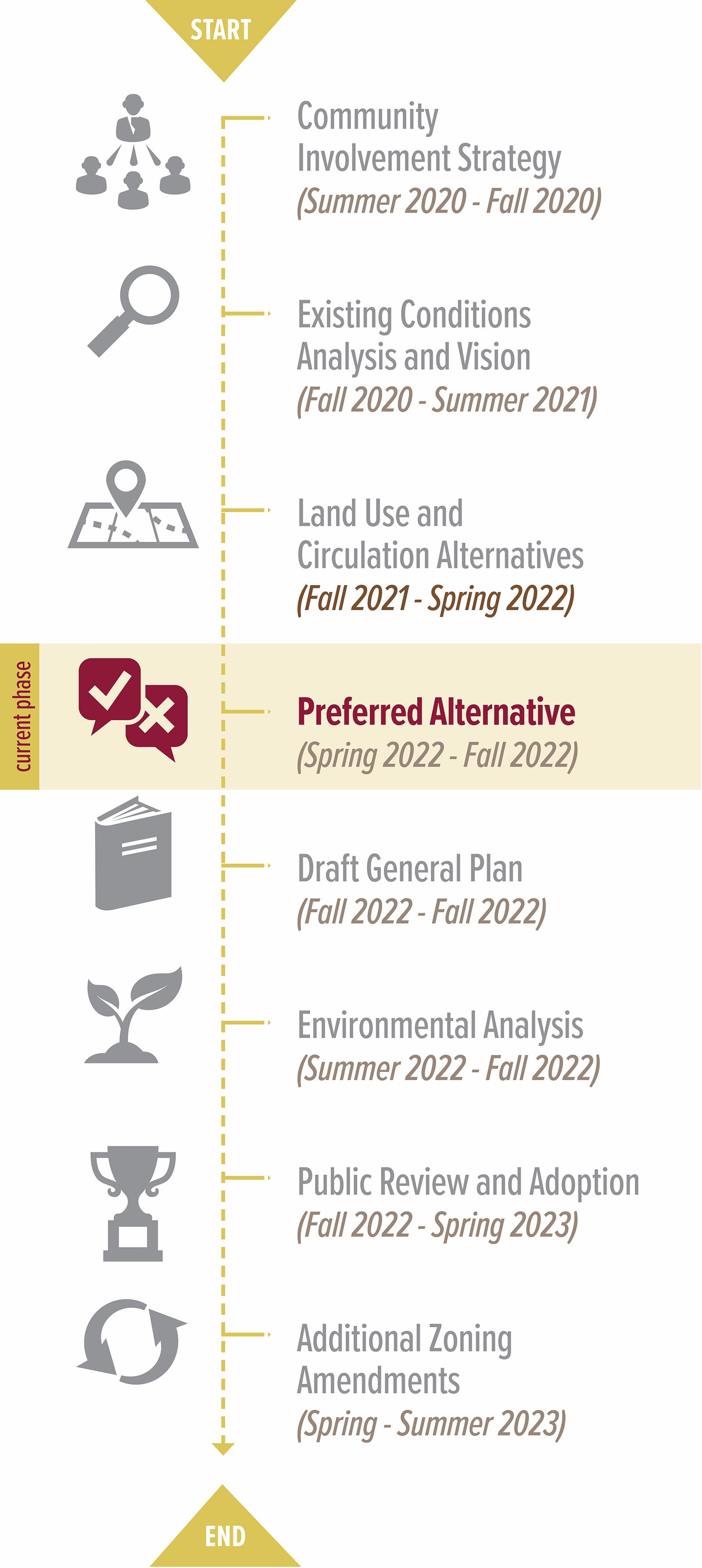 START

Community Involvement Strategy
(Summer 2020 - Fall 2020)

Existing Conditions Analysis and Vision
(Fall 2020 - Summer 2021)

Land Use and Circulation Alternatives
(Fall 2021 - Spring 2022)

current phase

Preferred Alternative
(Spring 2022 - Fall 2022)

Draft General Plan
(Fall 2022 - Fall 2022)

Environmental Analysis
(Summer 2022 - Fall 2022)

Public Review and Adoption
(Fall 2022 - Spring 2023)

Additional Zoning Amendments
(Spring - Summer 2023)

END